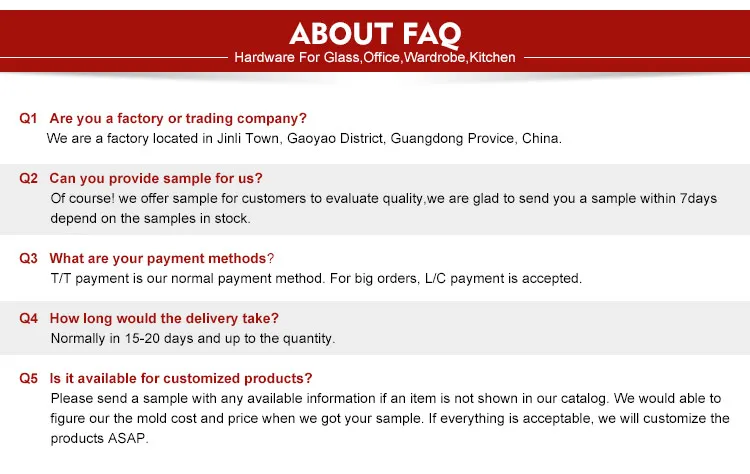 ABOUT FAQ

Hardware For Glass,Office,Wardrobe,Kitchen

Q1 Are you a factory or trading company?
We are a factory located in Jinli Town, Gaoyao District, Guangdong Provice, China.

Q2 Can you provide sample for us?
Of course! we offer sample for customers to evaluate quality,we are glad to send you a sample within 7days depend on the samples in stock.

Q3 What are your payment methods?
T/T payment is our normal payment method. For big orders, L/C payment is accepted.

Q4 How long would the delivery take?
Normally in 15-20 days and up to the quantity.

Q5 Is it available for customized products?
Please send a sample with any available information if an item is not shown in our catalog. We would able to figure our the mold cost and price when we got your sample. If everything is acceptable, we will customize the products ASAP.